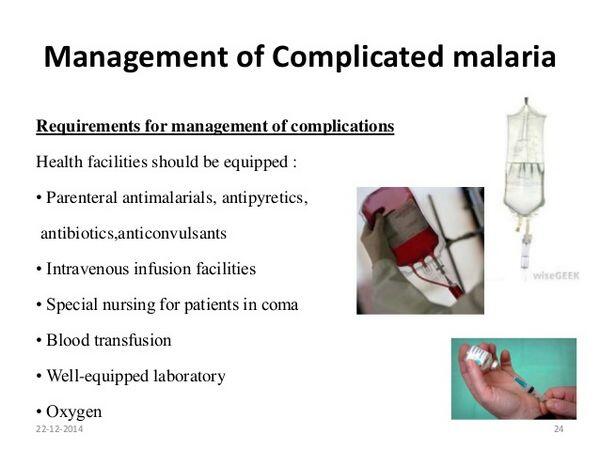 Management of Complicated malaria

Requirements for management of complications

Health facilities should be equipped :

• Parenteral antimalarials, antipyretics, antibiotics,anticonvulsants

• Intravenous infusion facilities

• Special nursing for patients in coma

• Blood transfusion

• Well-equipped laboratory

• Oxygen

wiseGEEK

22-12-2014

24